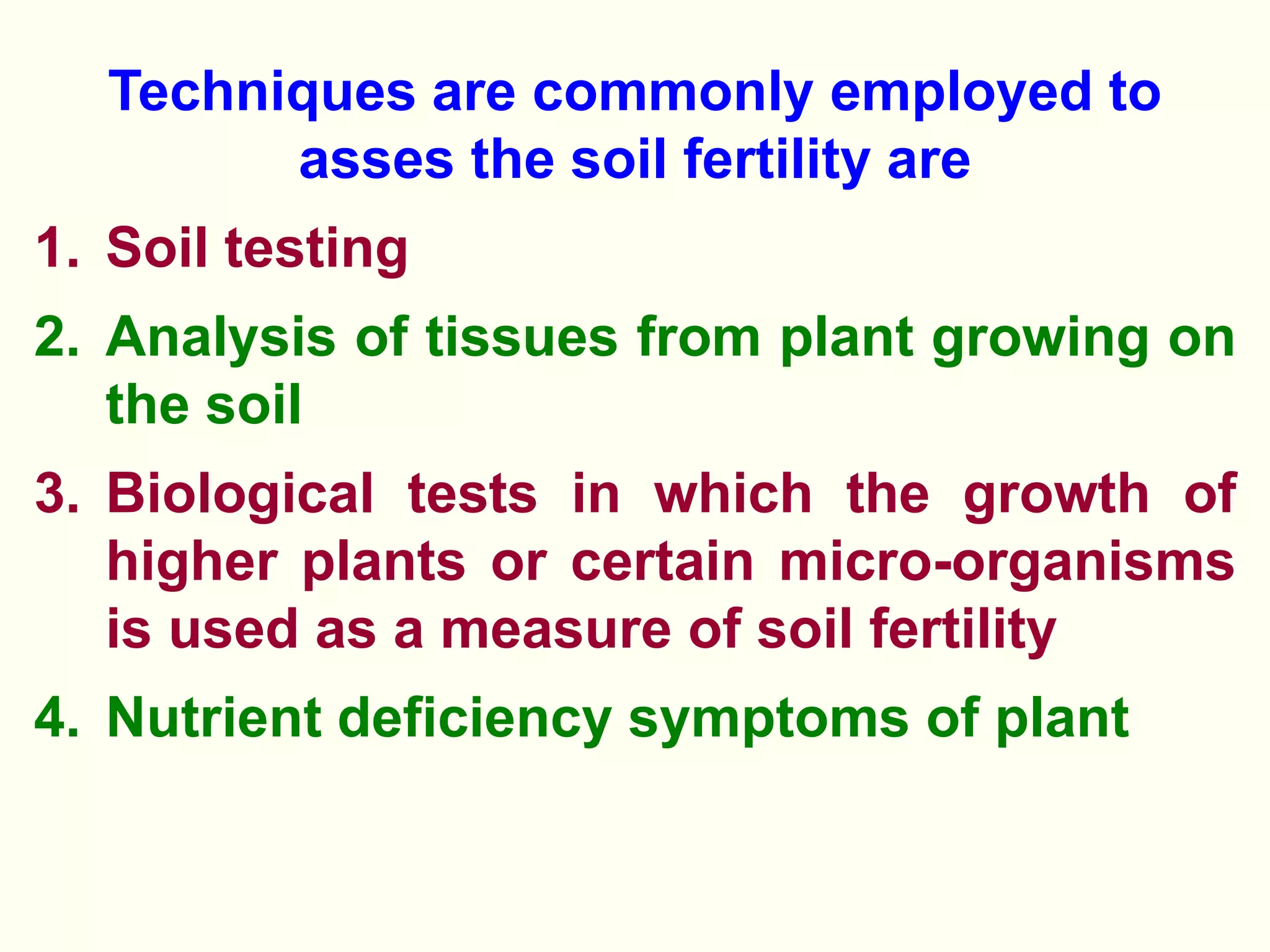 Techniques are commonly employed to asses the soil fertility are

1. Soil testing
2. Analysis of tissues from plant growing on the soil
3. Biological tests in which the growth of higher plants or certain micro-organisms is used as a measure of soil fertility
4. Nutrient deficiency symptoms of plant